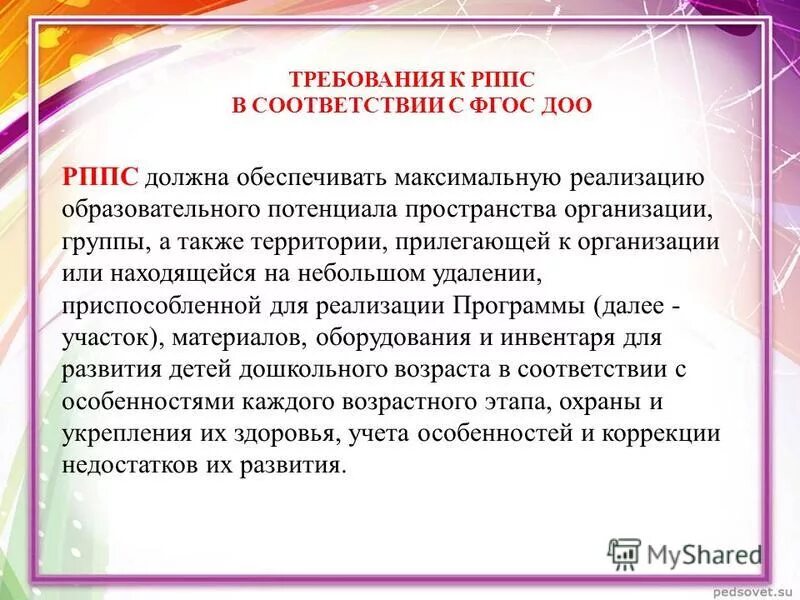 ТРЕБОВАНИЯ К РППС
В СООТВЕТСТВИИ С ФГОС ДОО

РППС должна обеспечивать максимальную реализацию образовательного потенциала пространства организации, группы, а также территории, прилегающей к организации или находящейся на небольшом удалении, приспособленной для реализации Программы (далее - участок), материалов, оборудования и инвентаря для развития детей дошкольного возраста в соответствии с особенностями каждого возрастного этапа, охраны и укрепления их здоровья, учета особенностей и коррекции недостатков их развития.

MyShared

pedsovet.su